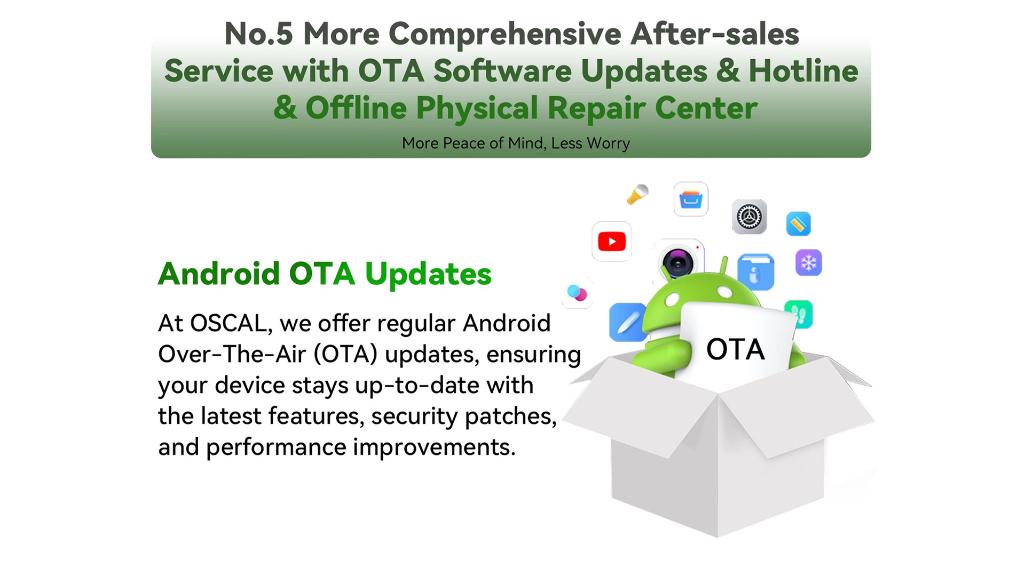 No.5 More Comprehensive After-sales Service with OTA Software Updates & Hotline & Offline Physical Repair Center

More Peace of Mind, Less Worry

Android OTA Updates

At OSCAL, we offer regular Android Over-The-Air (OTA) updates, ensuring your device stays up-to-date with the latest features, security patches, and performance improvements.

OTA